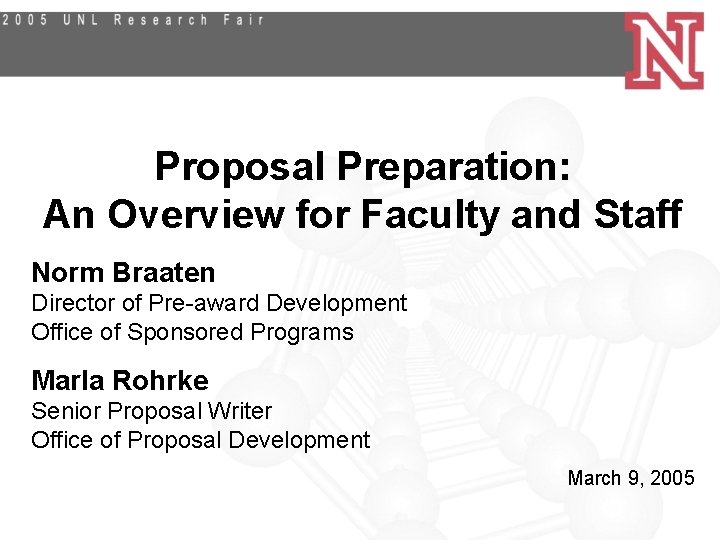 2005 UNL Research Fair

N

Proposal Preparation:
An Overview for Faculty and Staff

Norm Braaten
Director of Pre-award Development
Office of Sponsored Programs

Marla Rohrke
Senior Proposal Writer
Office of Proposal Development

March 9, 2005